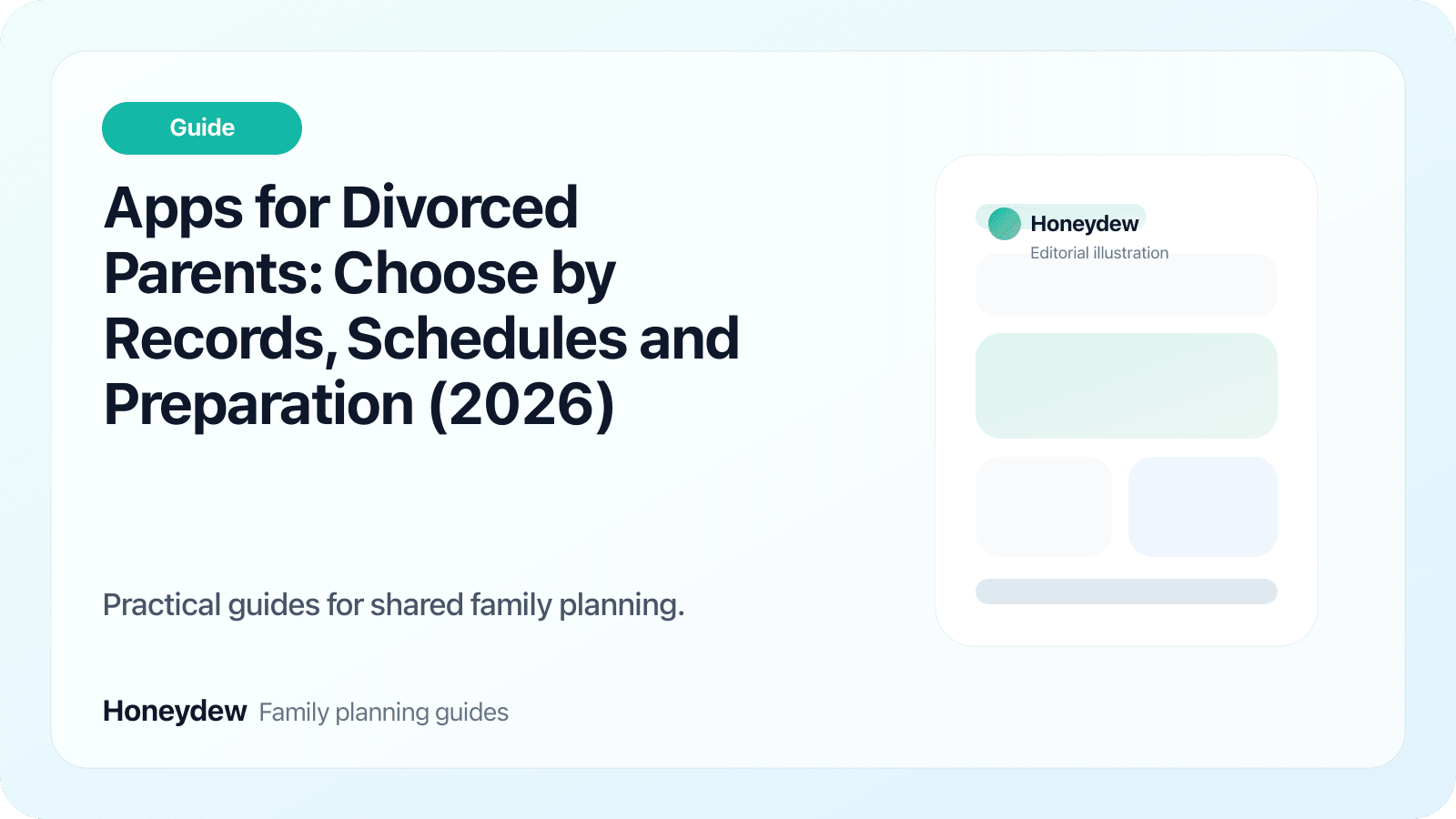 Guide

Apps for Divorced Parents: Choose by Records, Schedules and Preparation (2026)

Practical guides for shared family planning.

Honeydew Family planning guides

Honeydew
Editorial illustration